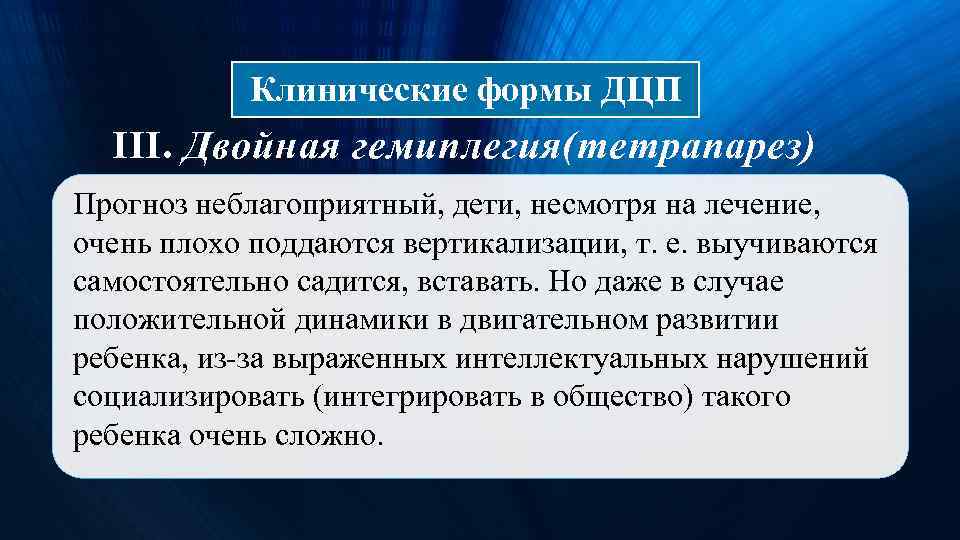 Клинические формы ДЦП

III. Двойная гемиплегия(тетрапарез)

Прогноз неблагоприятный, дети, несмотря на лечение, очень плохо поддаются вертикализации, т. е. выучиваются самостоятельно садится, вставать. Но даже в случае положительной динамики в двигательном развитии ребенка, из-за выраженных интеллектуальных нарушений социализировать (интегрировать в общество) такого ребенка очень сложно.